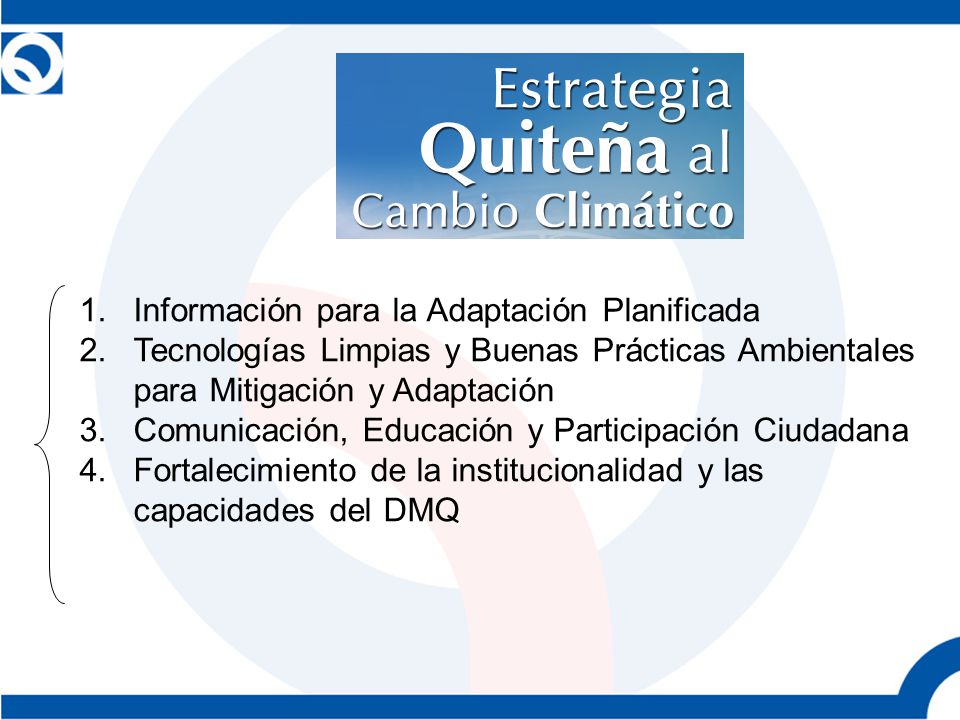 Estrategia Quiteña al Cambio Climático

1. Información para la Adaptación Planificada
2. Tecnologías Limpias y Buenas Prácticas Ambientales para Mitigación y Adaptación
3. Comunicación, Educación y Participación Ciudadana
4. Fortalecimiento de la institucionalidad y las capacidades del DMQ